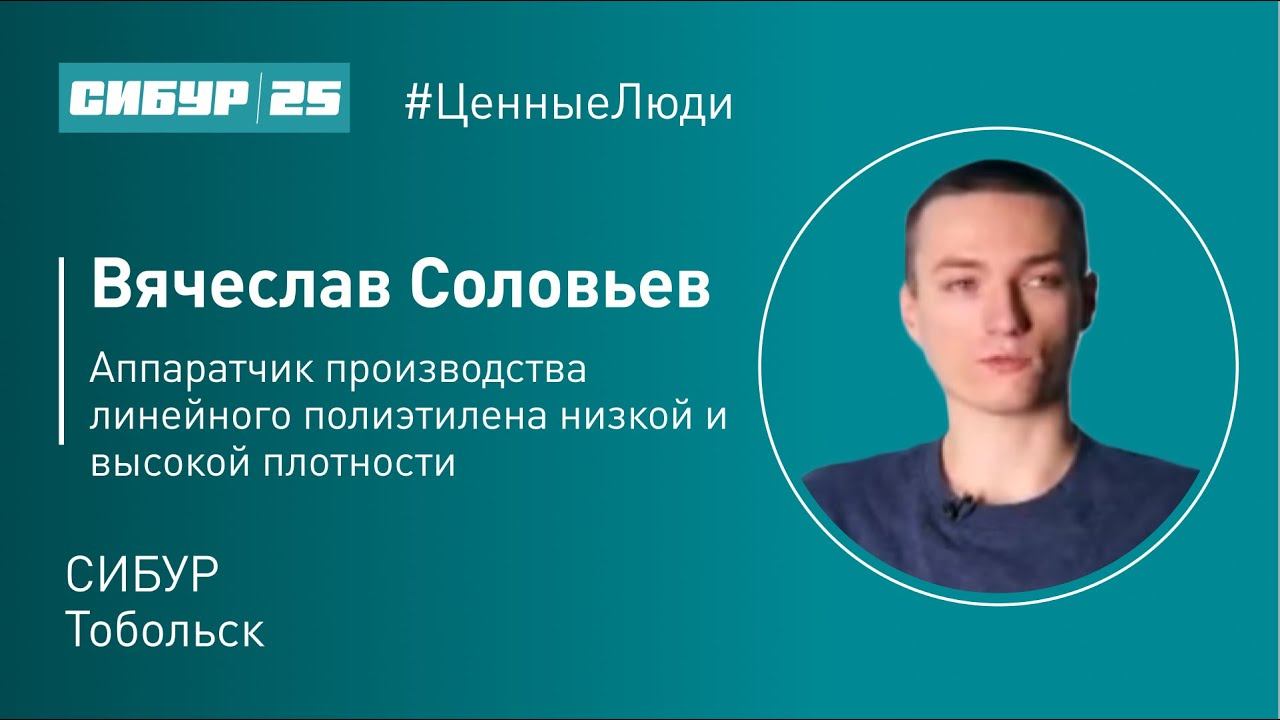 СИБУР 25

#ЦенныеЛюди

Вячеслав Соловьев

Аппаратчик производства линейного полиэтилена низкой и высокой плотности

СИБУР
Тобольск